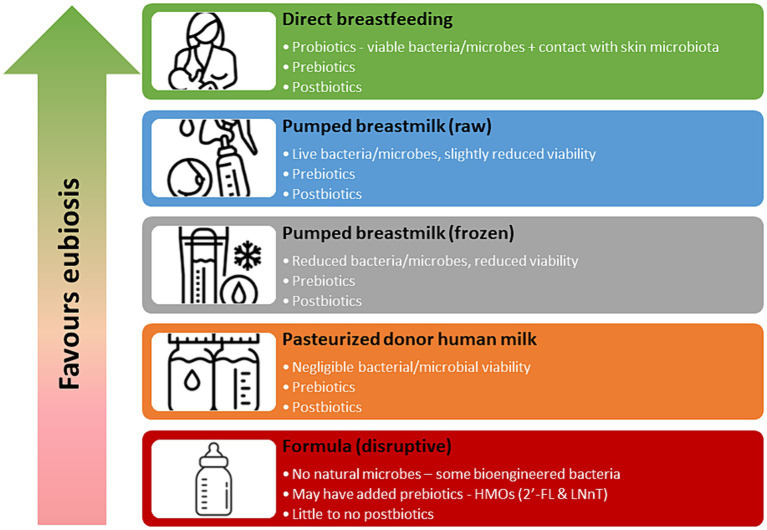 Favours eubiosis

Direct breastfeeding
• Probiotics - viable bacteria/microbes + contact with skin microbiota
• Prebiotics
• Postbiotics

Pumped breastmilk (raw)
• Live bacteria/microbes, slightly reduced viability
• Prebiotics
• Postbiotics

Pumped breastmilk (frozen)
• Reduced bacteria/microbes, reduced viability
• Prebiotics
• Postbiotics

Pasteurized donor human milk
• Negligible bacterial/microbial viability
• Prebiotics
• Postbiotics

Formula (disruptive)
• No natural microbes – some bioengineered bacteria
• May have added prebiotics - HMOs (2'-FL & LNnT)
• Little to no postbiotics